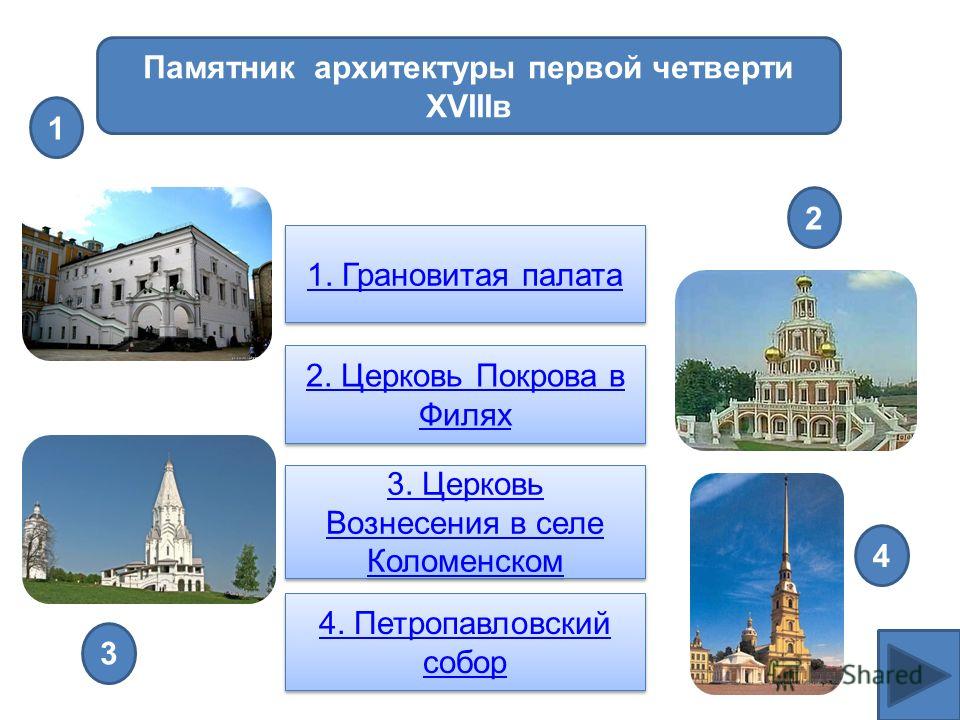 Памятник архитектуры первой четверти XVIIIв

1

2

1. Грановитая палата

2. Церковь Покрова в Филях

3. Церковь Вознесения в селе Коломенском

4. Петропавловский собор

3

4

Shared